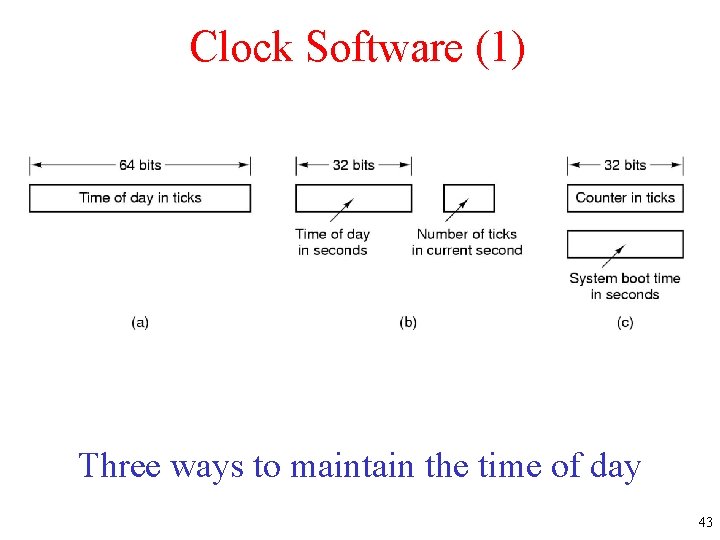 Clock Software (1)

64 bits

Time of day in ticks

(a)

32 bits

Time of day in seconds

Number of ticks in current second

(b)

32 bits

Counter in ticks

System boot time in seconds

(c)

Three ways to maintain the time of day

43